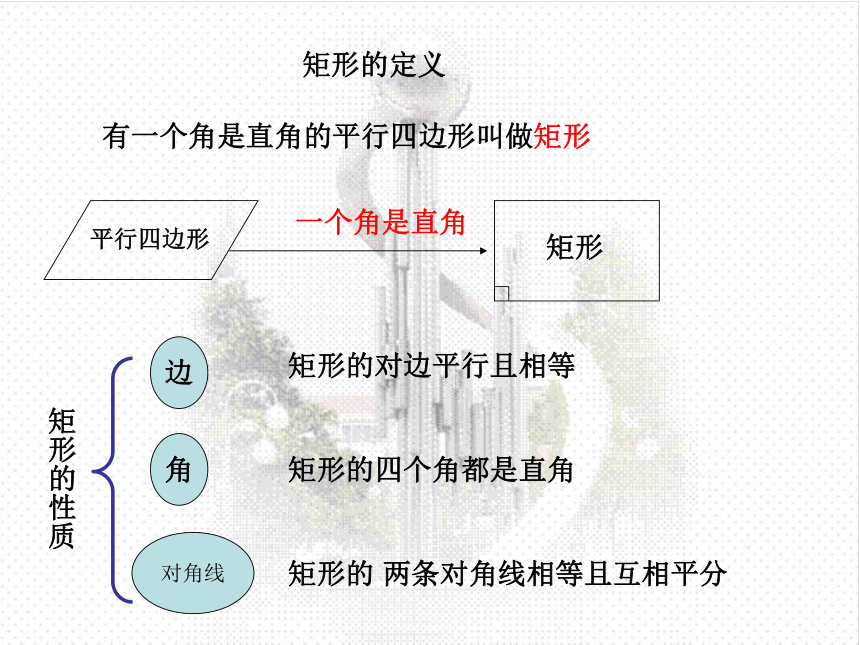 矩形的定义

有一个角是直角的平行四边形叫做矩形

平行四边形

一个角是直角

矩形

矩形的性质

边

矩形的对边平行且相等

角

矩形的四个角都是直角

对角线

矩形的 两条对角线相等且互相平分